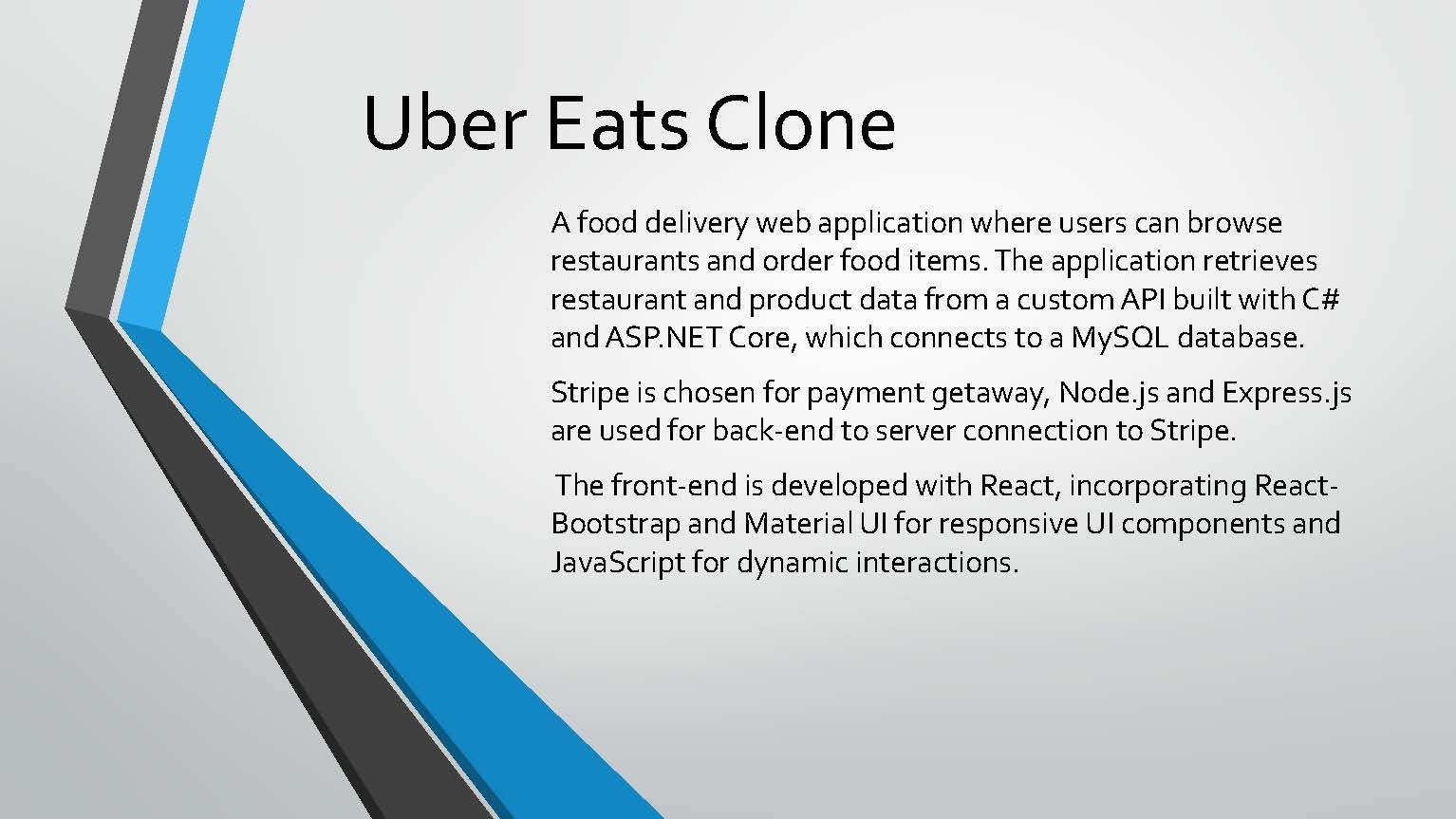 Uber Eats Clone

A food delivery web application where users can browse restaurants and order food items. The application retrieves restaurant and product data from a custom API built with C# and ASP.NET Core, which connects to a MySQL database.

Stripe is chosen for payment getaway, Node.js and Express.js are used for back-end to server connection to Stripe.

The front-end is developed with React, incorporating React-Bootstrap and Material UI for responsive UI components and JavaScript for dynamic interactions.